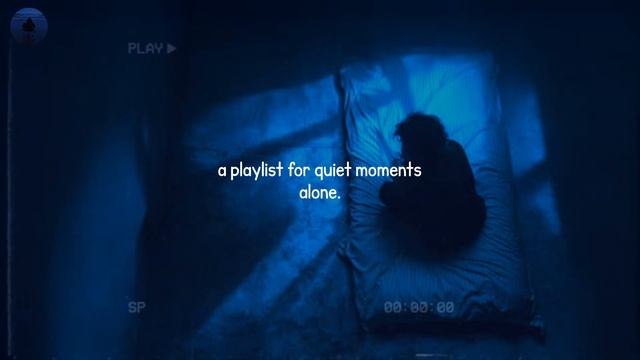 PLAY ▶

a playlist for quiet moments alone.

SP

00:00:00